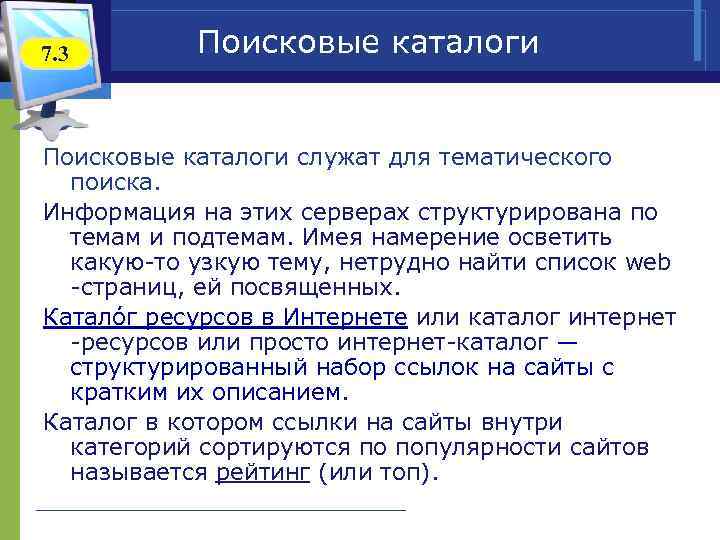 7.3

Поисковые каталоги

Поисковые каталоги служат для тематического поиска.

Информация на этих серверах структурирована по темам и подтемам. Имея намерение осветить какую-то узкую тему, нетрудно найти список web -страниц, ей посвященных.

Катало́г ресурсов в Интернете или каталог интернет -ресурсов или просто интернет-каталог — структурированный набор ссылок на сайты с кратким их описанием.

Каталог в котором ссылки на сайты внутри категорий сортируются по популярности сайтов называется рейтинг (или топ).